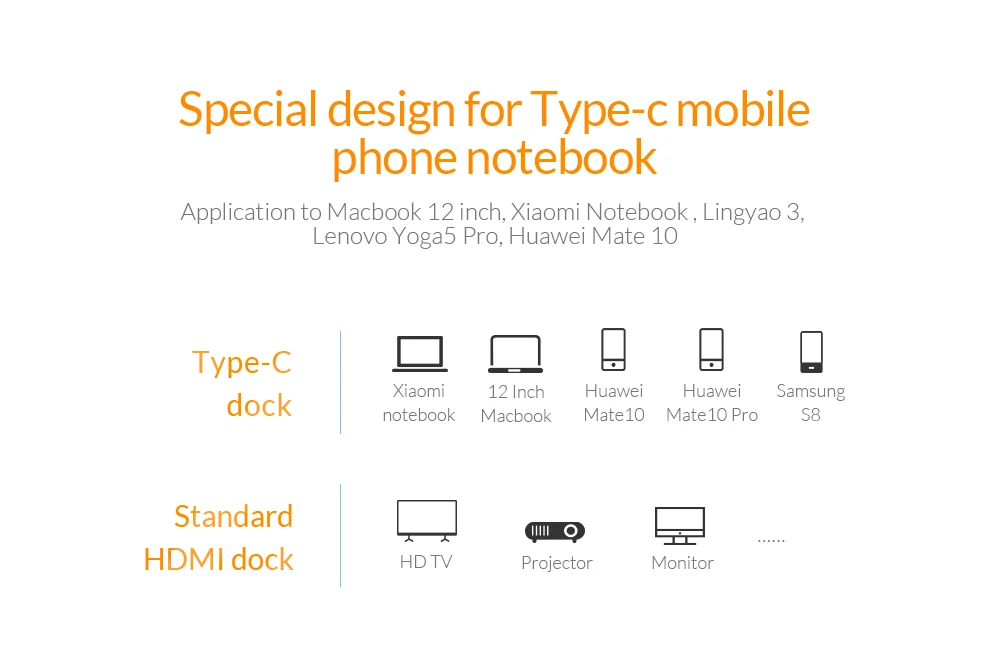 Special design for Type-c mobile phone notebook

Application to Macbook 12 inch, Xiaomi Notebook , Lingyao 3, Lenovo Yoga5 Pro, Huawei Mate 10

Type-C dock

Xiaomi notebook

12 Inch Macbook

Huawei Mate10

Huawei Mate10 Pro

Samsung S8

Standard HDMI dock

HD TV

Projector

Monitor

......